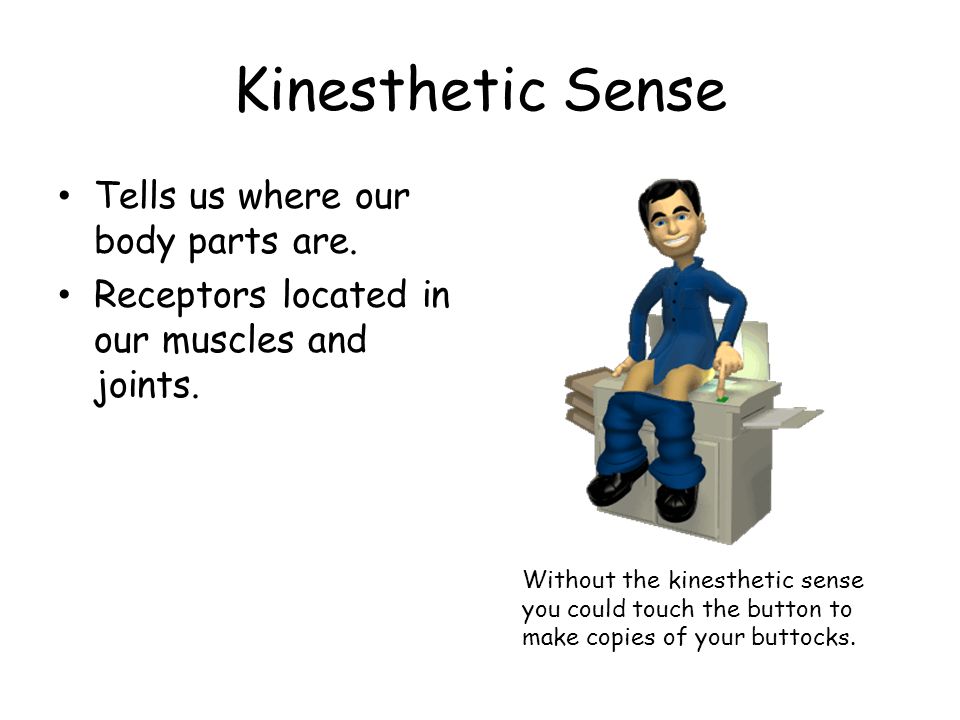 Kinesthetic Sense

• Tells us where our body parts are.
• Receptors located in our muscles and joints.

Without the kinesthetic sense you could touch the button to make copies of your buttocks.